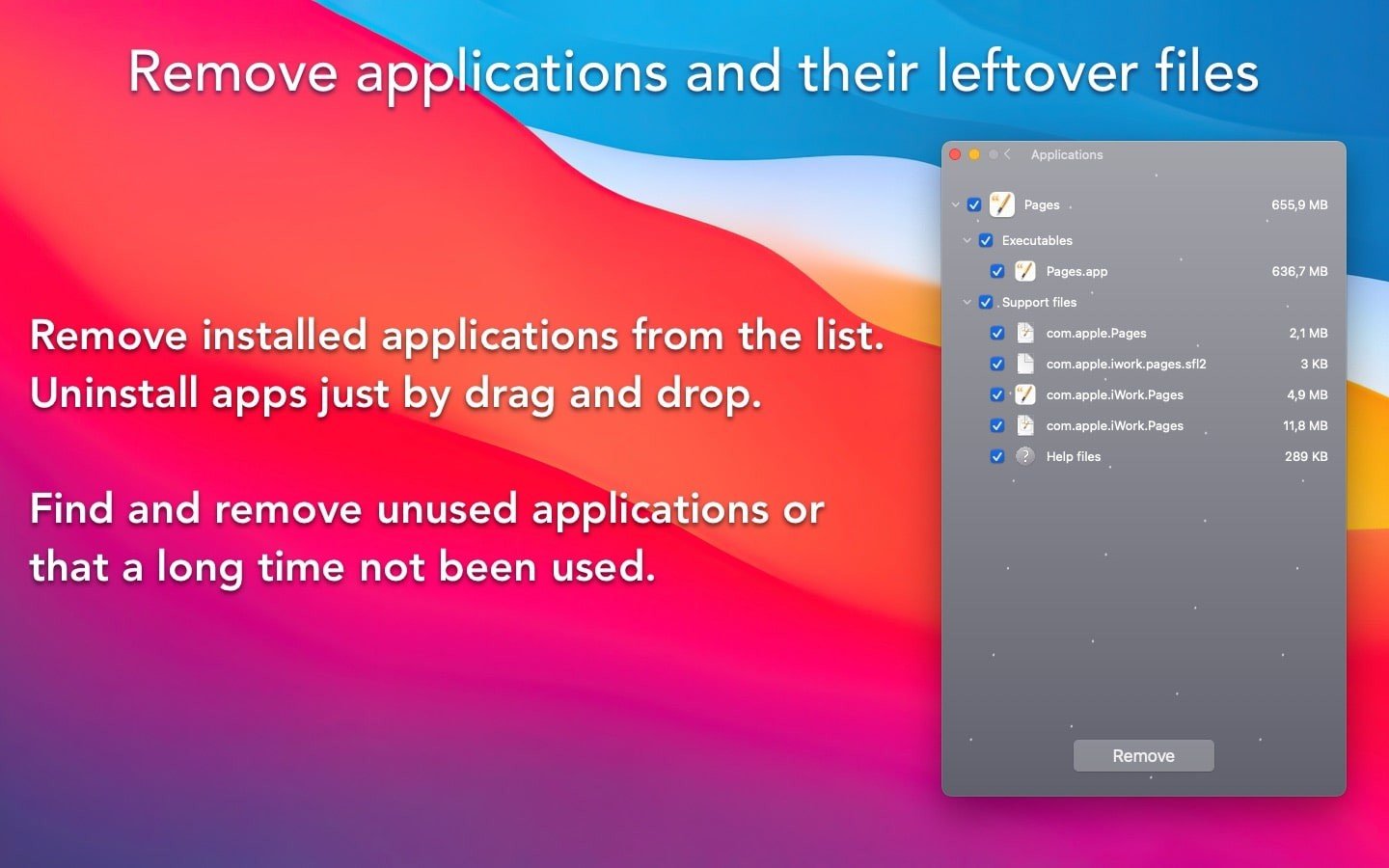 Remove applications and their leftover files

Remove installed applications from the list.
Uninstall apps just by drag and drop.

Find and remove unused applications or that a long time not been used.

Applications

Pages 655,9 MB
Executables
Pages.app 636,7 MB
Support files
com.apple.Pages 2,1 MB
com.apple.iwork.pages.sfl2 3 KB
com.apple.iWork.Pages 4,9 MB
com.apple.iWork.Pages 11,8 MB
Help files 289 KB

Remove